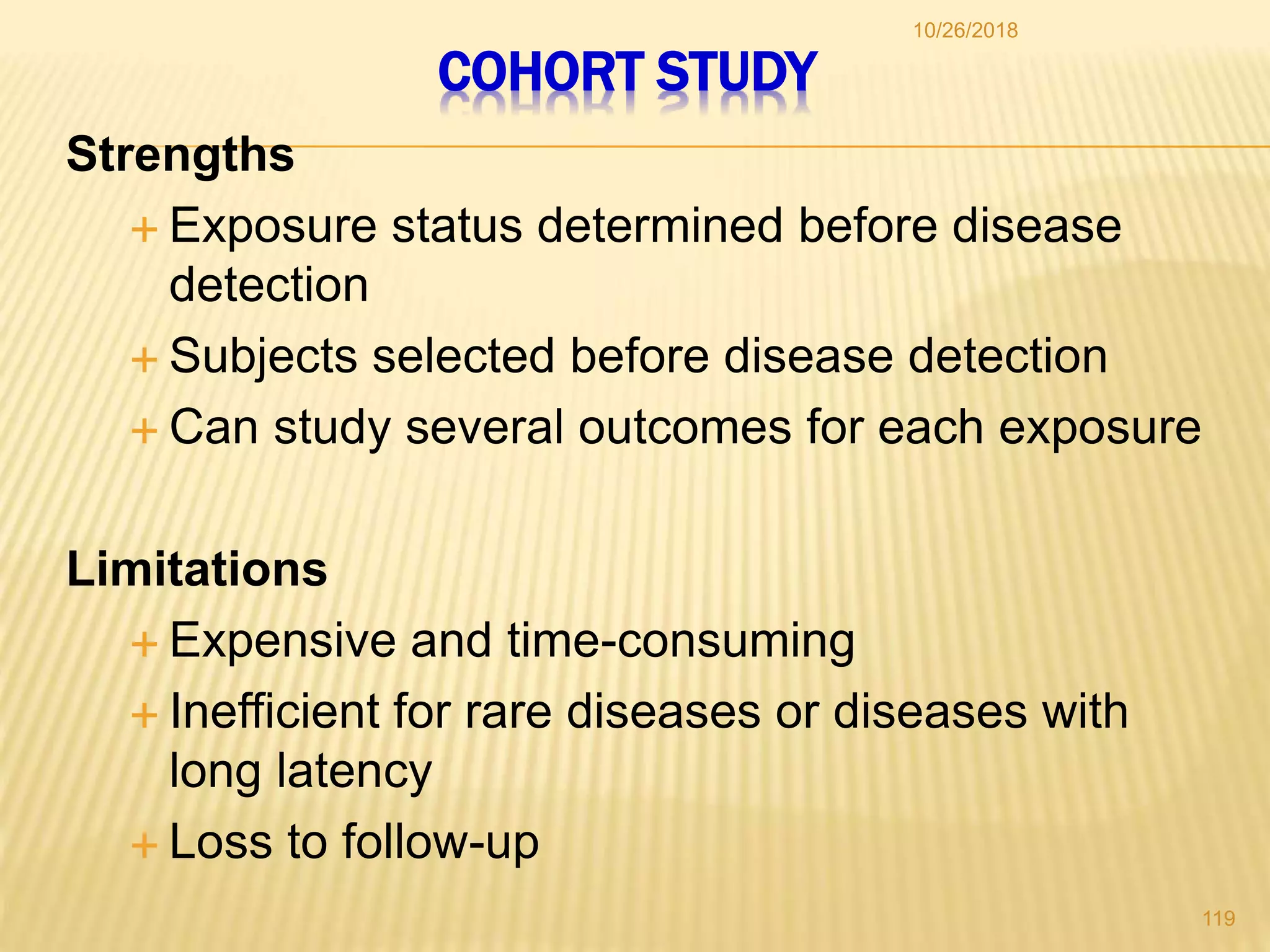 10/26/2018

COHORT STUDY

Strengths

+ Exposure status determined before disease detection
+ Subjects selected before disease detection
+ Can study several outcomes for each exposure

Limitations

+ Expensive and time-consuming
+ Inefficient for rare diseases or diseases with long latency
+ Loss to follow-up

119